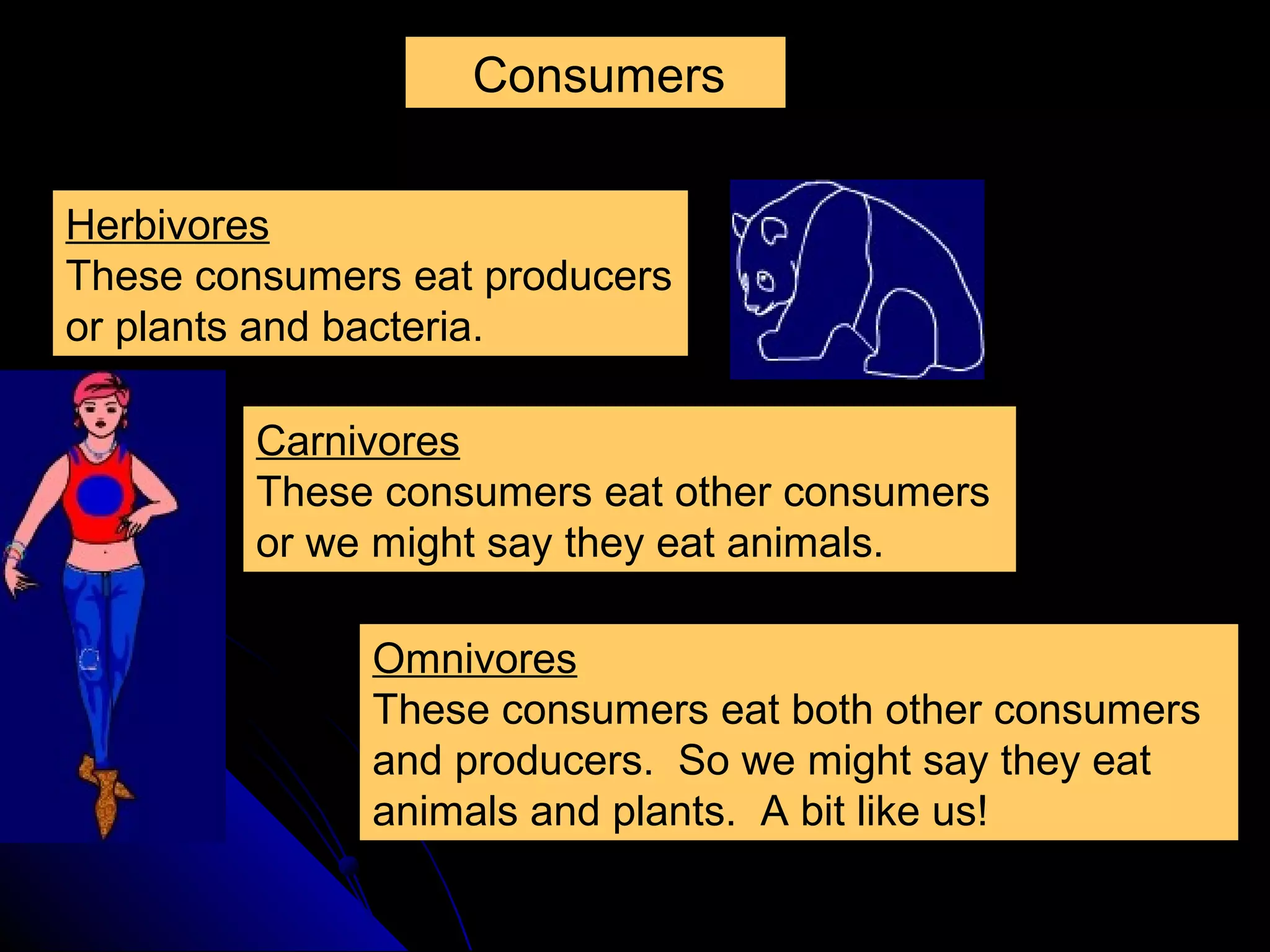 Consumers

Herbivores
These consumers eat producers or plants and bacteria.

Carnivores
These consumers eat other consumers or we might say they eat animals.

Omnivores
These consumers eat both other consumers and producers. So we might say they eat animals and plants. A bit like us!